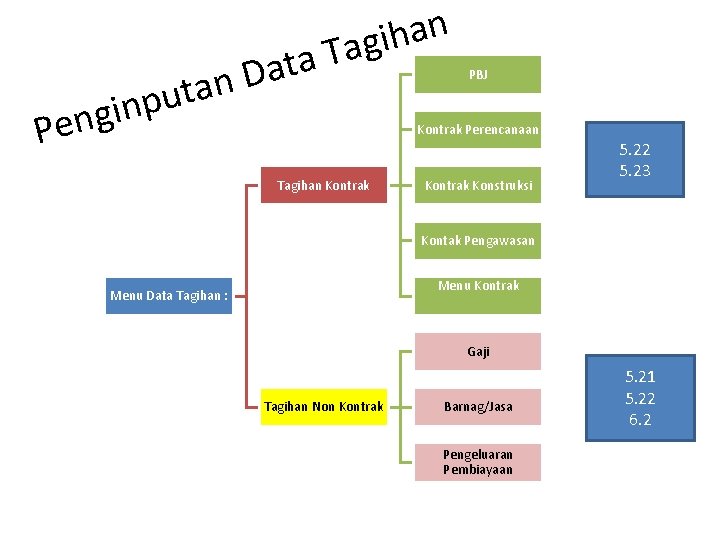 Penginputan Data Tagihan

Menu Data Tagihan :

Tagihan Kontrak

PBJ

Kontrak Perencanaan

Kontrak Konstruksi

Kontak Pengawasan

Menu Kontrak

5.22
5.23

Tagihan Non Kontrak

Gaji

Barnag/Jasa

Pengeluaran Pembiayaan

5.21
5.22
6.2